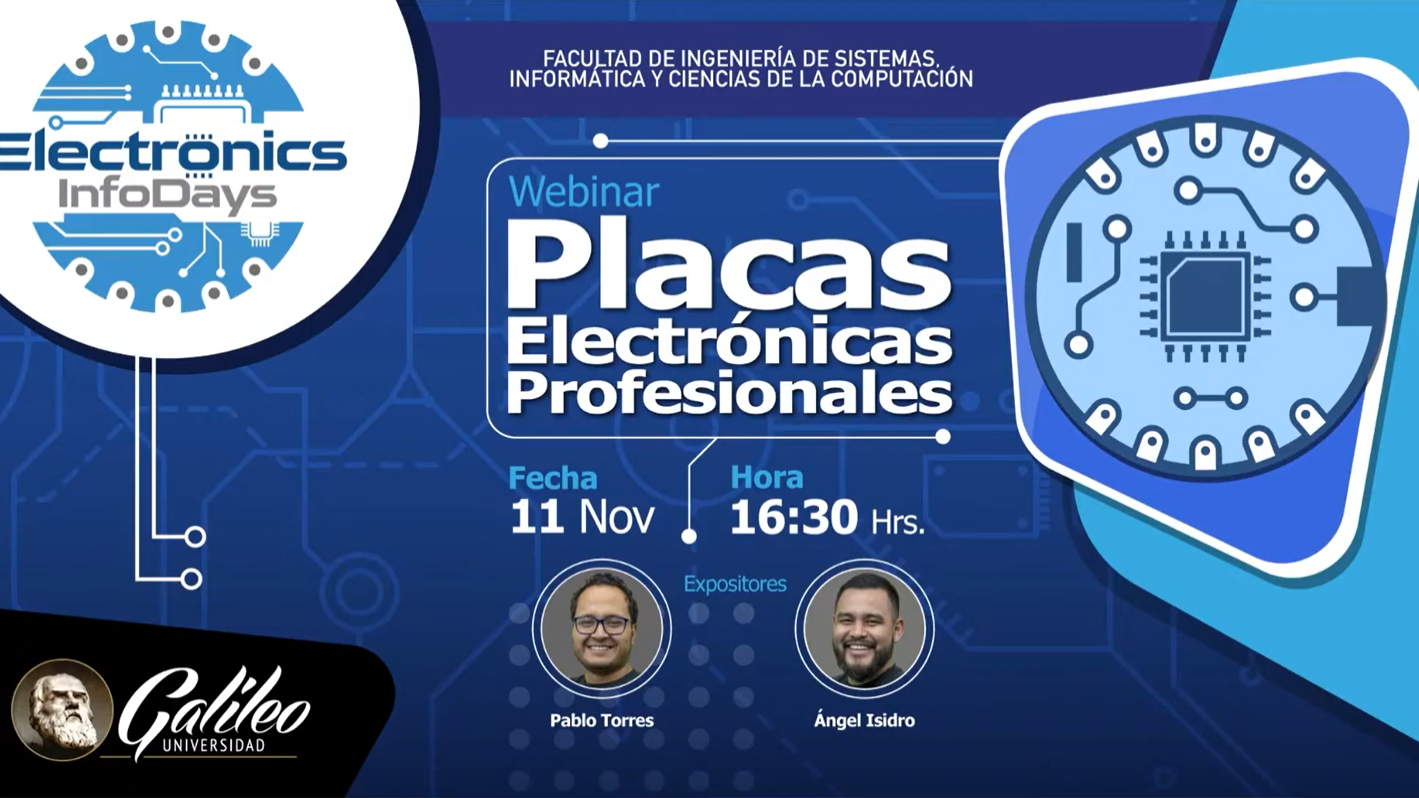 Electronics InfoDays

FACULTAD DE INGENIERÍA DE SISTEMAS, INFORMÁTICA Y CIENCIAS DE LA COMPUTACIÓN

Webinar
Placas Electrónicas Profesionales

Fecha
11 Nov

Hora
16:30 Hrs.

Expositores

Pablo Torres

Ángel Isidro

Galileo
UNIVERSIDAD